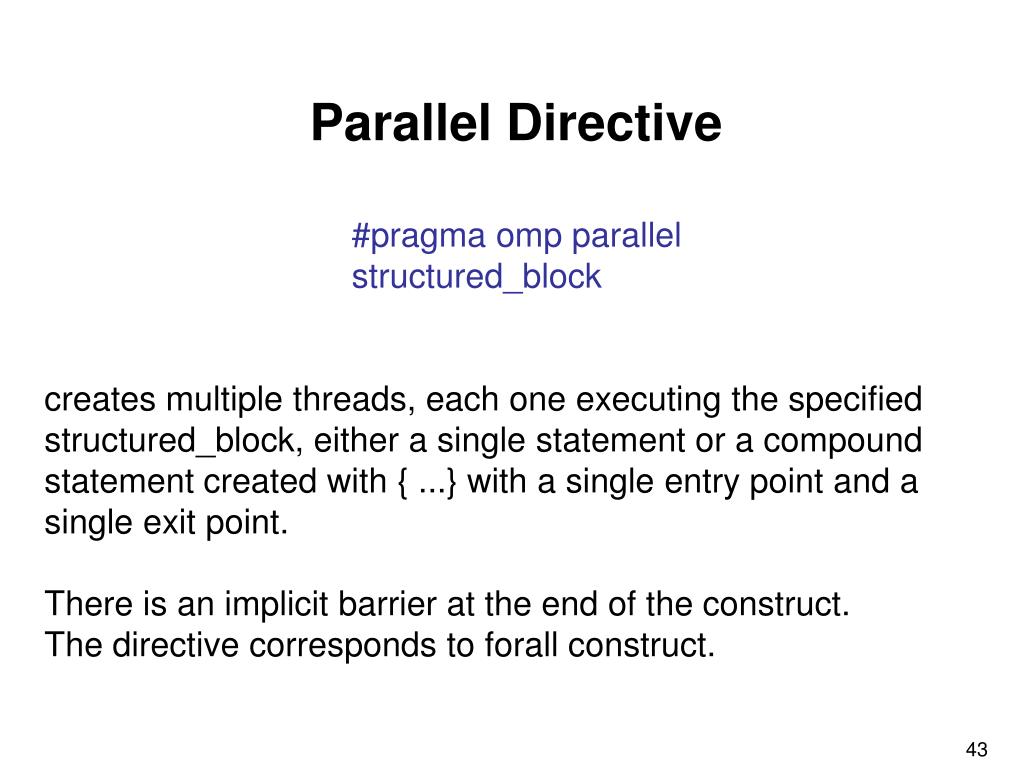 Parallel Directive

#pragma omp parallel
structured_block

creates multiple threads, each one executing the specified structured_block, either a single statement or a compound statement created with { ...} with a single entry point and a single exit point.

There is an implicit barrier at the end of the construct.
The directive corresponds to forall construct.

43